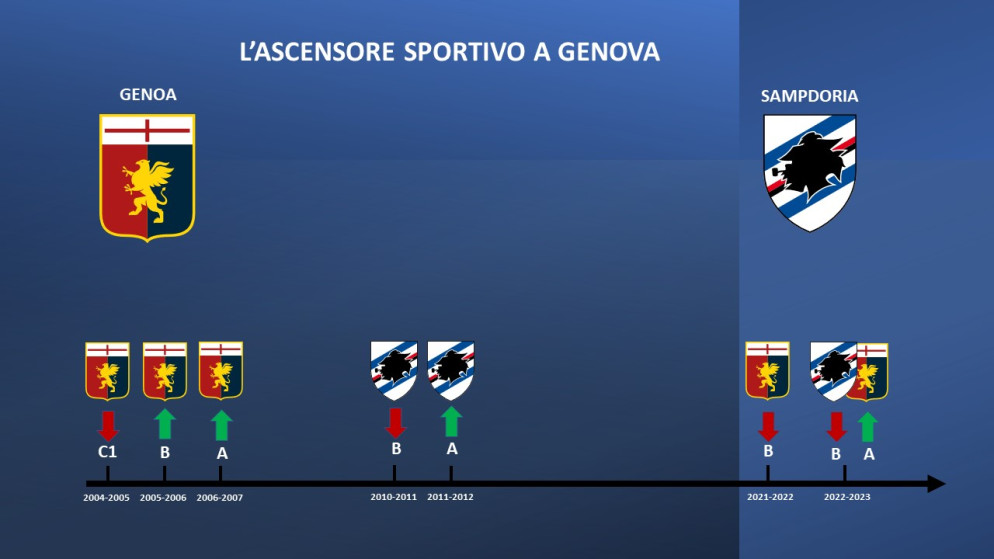 L'ASCENSORE SPORTIVO A GENOVA

GENOA

SAMPDORIA

C1
B
A
B
A
B
B
A

2004-2005
2005-2006
2006-2007
2010-2011
2011-2012
2021-2022
2022-2023